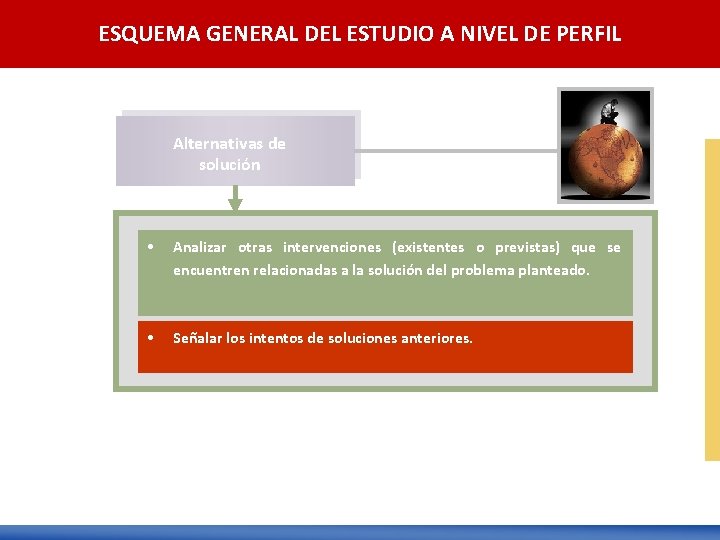 ESQUEMA GENERAL DEL ESTUDIO A NIVEL DE PERFIL

Alternativas de solución

• Analizar otras intervenciones (existentes o previstas) que se encuentren relacionadas a la solución del problema planteado.

• Señalar los intentos de soluciones anteriores.